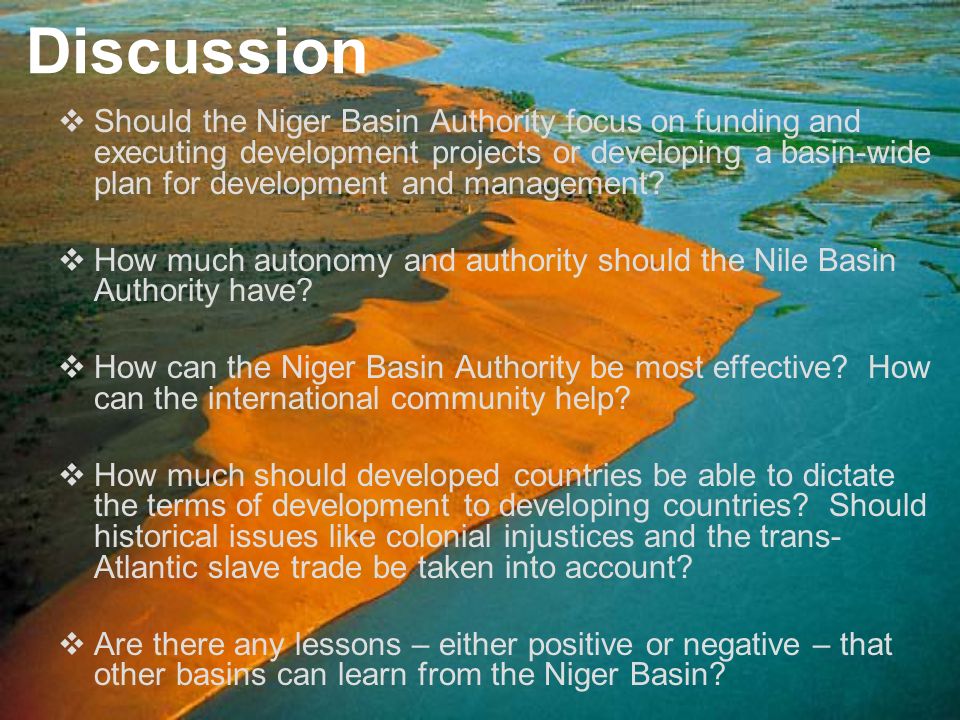 Discussion

❖ Should the Niger Basin Authority focus on funding and executing development projects or developing a basin-wide plan for development and management?

❖ How much autonomy and authority should the Nile Basin Authority have?

❖ How can the Niger Basin Authority be most effective? How can the international community help?

❖ How much should developed countries be able to dictate the terms of development to developing countries? Should historical issues like colonial injustices and the trans-Atlantic slave trade be taken into account?

❖ Are there any lessons – either positive or negative – that other basins can learn from the Niger Basin?